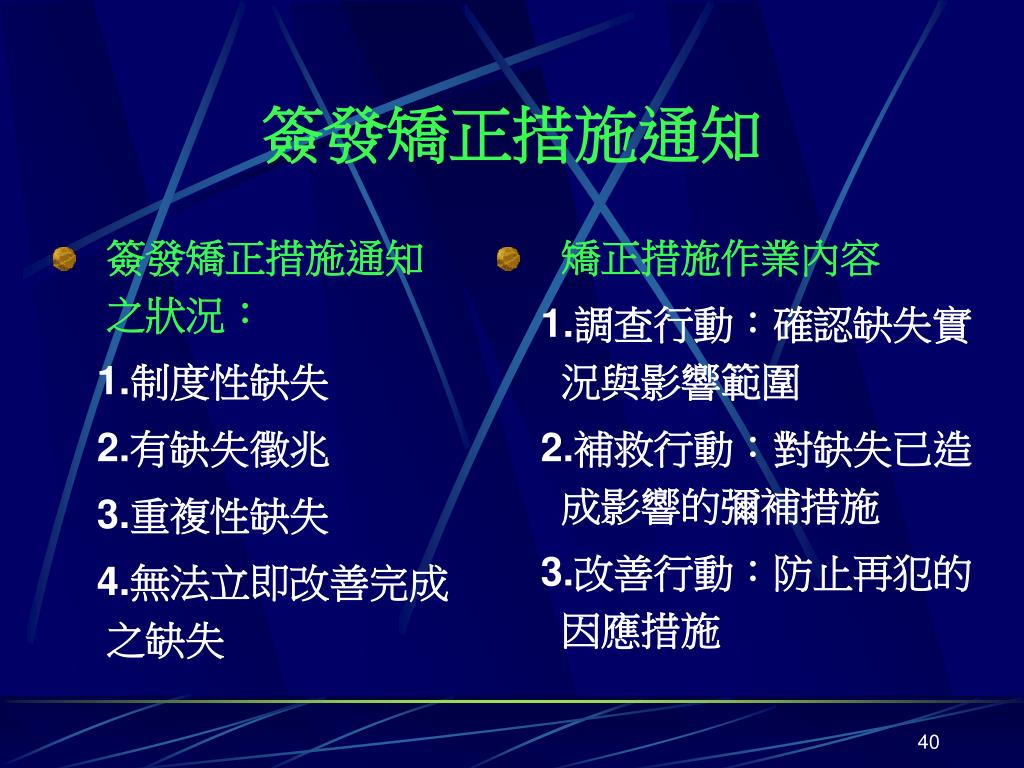 簽發矯正措施通知

簽發矯正措施通知之狀況：

1.制度性缺失

2.有缺失徵兆

3.重複性缺失

4.無法立即改善完成之缺失

矯正措施作業內容

1.調查行動：確認缺失實況與影響範圍

2.補救行動：對缺失已造成影響的彌補措施

3.改善行動：防止再犯的因應措施

40